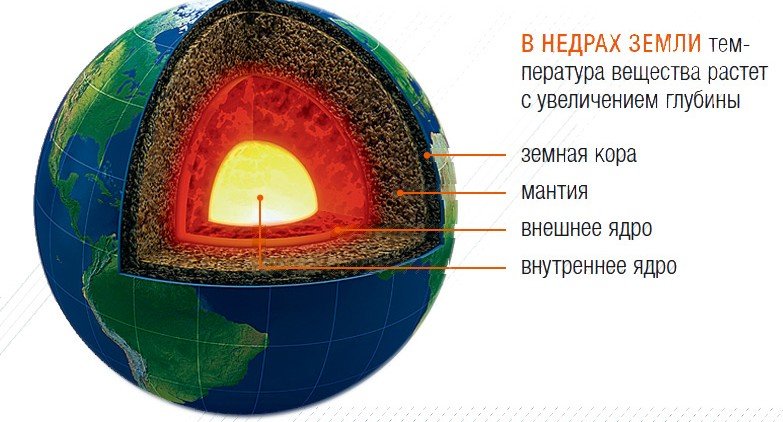 В НЕДРАХ ЗЕМЛИ температура вещества растет с увеличением глубины

земная кора

мантия

внешнее ядро

внутреннее ядро